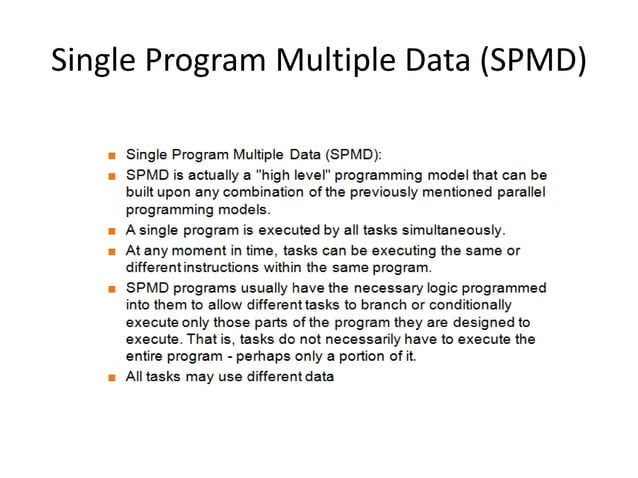 Single Program Multiple Data (SPMD)

■ Single Program Multiple Data (SPMD):

■ SPMD is actually a "high level" programming model that can be built upon any combination of the previously mentioned parallel programming models.

■ A single program is executed by all tasks simultaneously.

■ At any moment in time, tasks can be executing the same or different instructions within the same program.

■ SPMD programs usually have the necessary logic programmed into them to allow different tasks to branch or conditionally execute only those parts of the program they are designed to execute. That is, tasks do not necessarily have to execute the entire program - perhaps only a portion of it.

■ All tasks may use different data